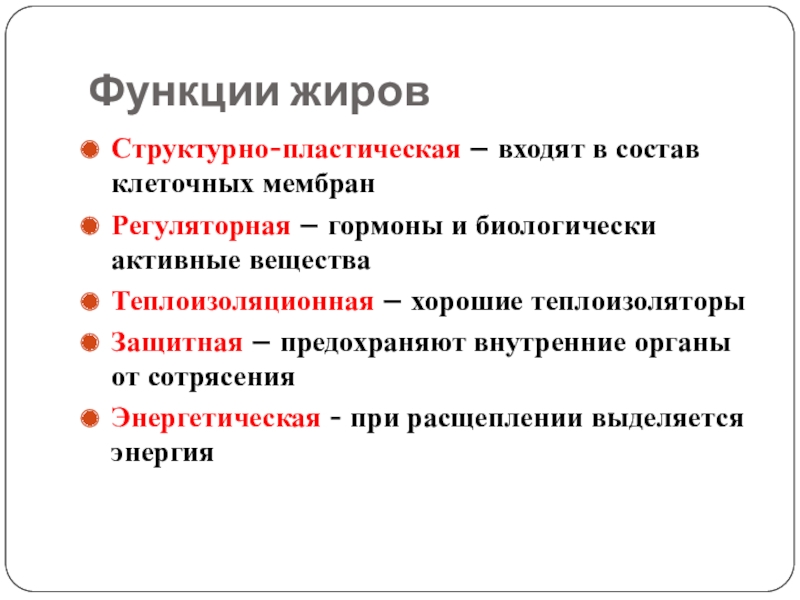 Функции жиров

Структурно-пластическая – входят в состав клеточных мембран

Регуляторная – гормоны и биологически активные вещества

Теплоизоляционная – хорошие теплоизоляторы

Защитная – предохраняют внутренние органы от сотрясения

Энергетическая - при расщеплении выделяется энергия